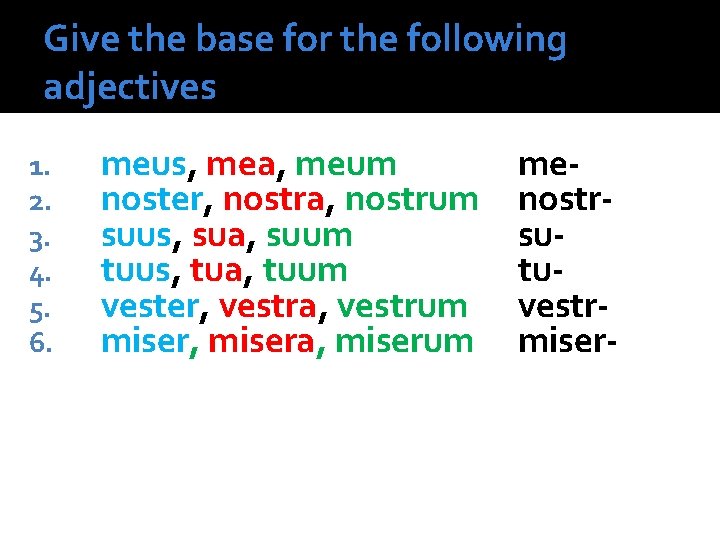 Give the base for the following adjectives

1. meus, mea, meum me-
2. noster, nostra, nostrum nostr-
3. suus, sua, suum su-
4. tuus, tua, tuum tu-
5. vester, vestra, vestrum vestr-
6. miser, misera, miserum miser-